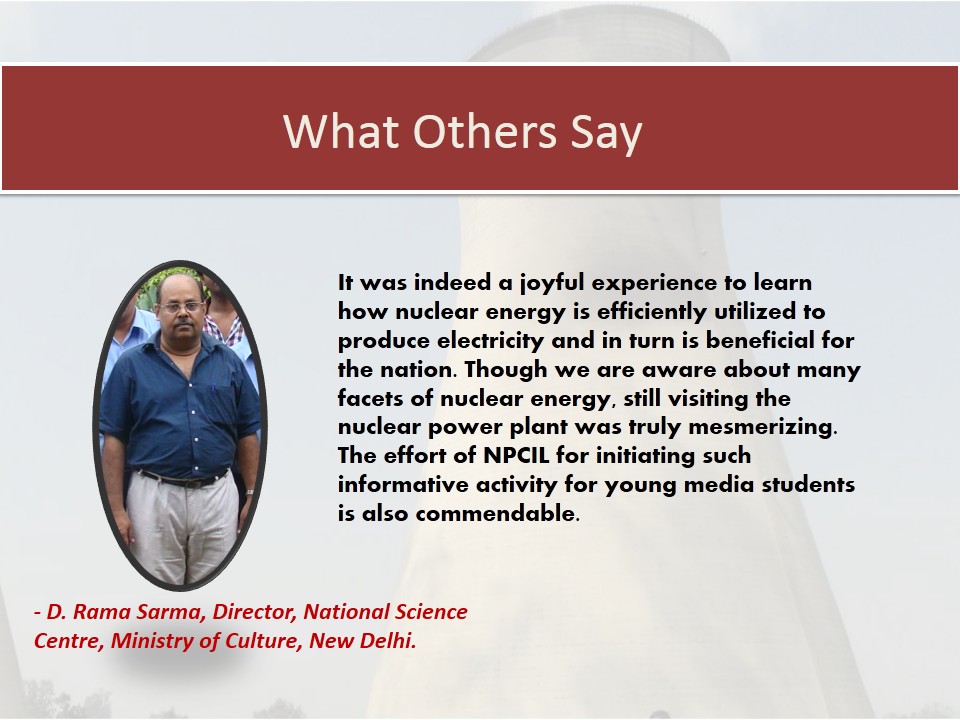 What Others Say

It was indeed a joyful experience to learn how nuclear energy is efficiently utilized to produce electricity and in turn is beneficial for the nation. Though we are aware about many facets of nuclear energy, still visiting the nuclear power plant was truly mesmerizing. The effort of NPCIL for initiating such informative activity for young media students is also commendable.

- D. Rama Sarma, Director, National Science Centre, Ministry of Culture, New Delhi.